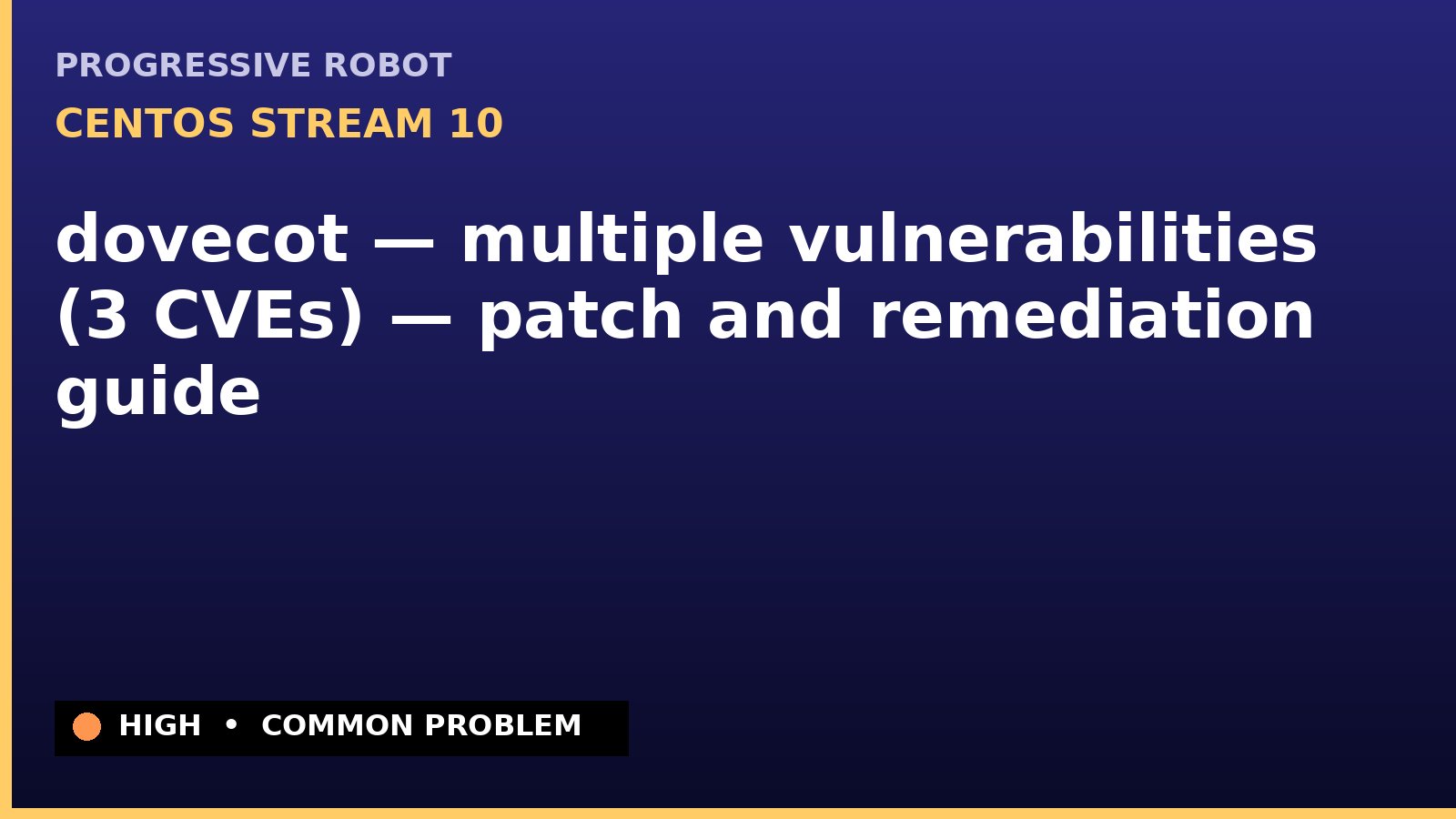 PROGRESSIVE ROBOT

CENTOS STREAM 10

dovecot — multiple vulnerabilities (3 CVEs) — patch and remediation guide

HIGH • COMMON PROBLEM